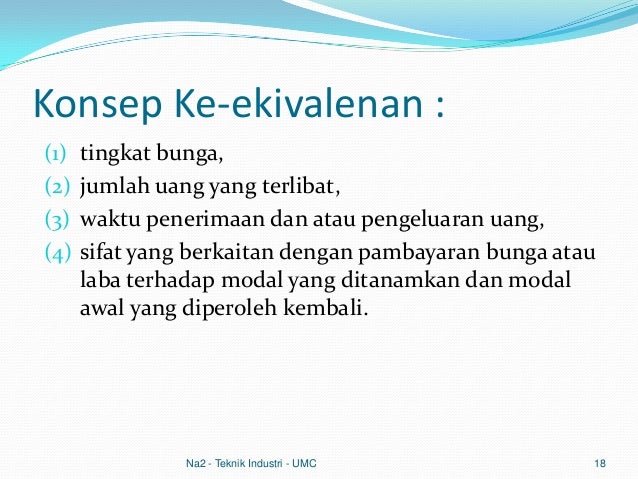 Konsep Ke-ekivalenan :

(1) tingkat bunga,
(2) jumlah uang yang terlibat,
(3) waktu penerimaan dan atau pengeluaran uang,
(4) sifat yang berkaitan dengan pambayaran bunga atau laba terhadap modal yang ditanamkan dan modal awal yang diperoleh kembali.

Na2 - Teknik Industri - UMC

18